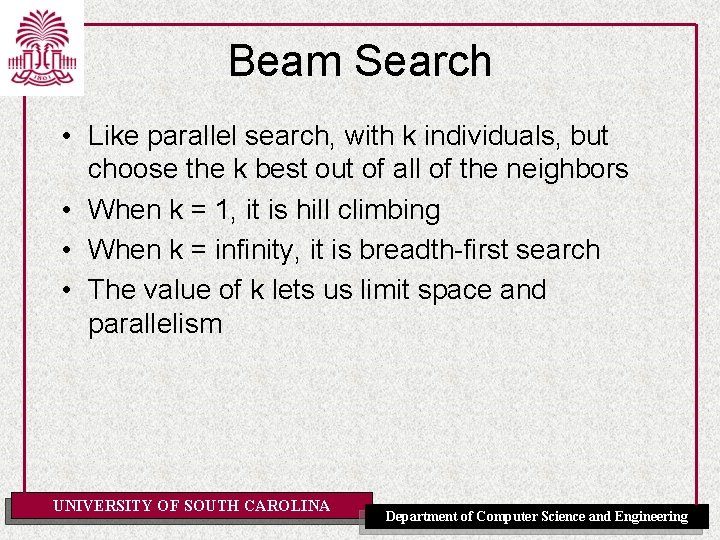 1801

Beam Search

• Like parallel search, with k individuals, but choose the k best out of all of the neighbors
• When k = 1, it is hill climbing
• When k = infinity, it is breadth-first search
• The value of k lets us limit space and parallelism

UNIVERSITY OF SOUTH CAROLINA

Department of Computer Science and Engineering